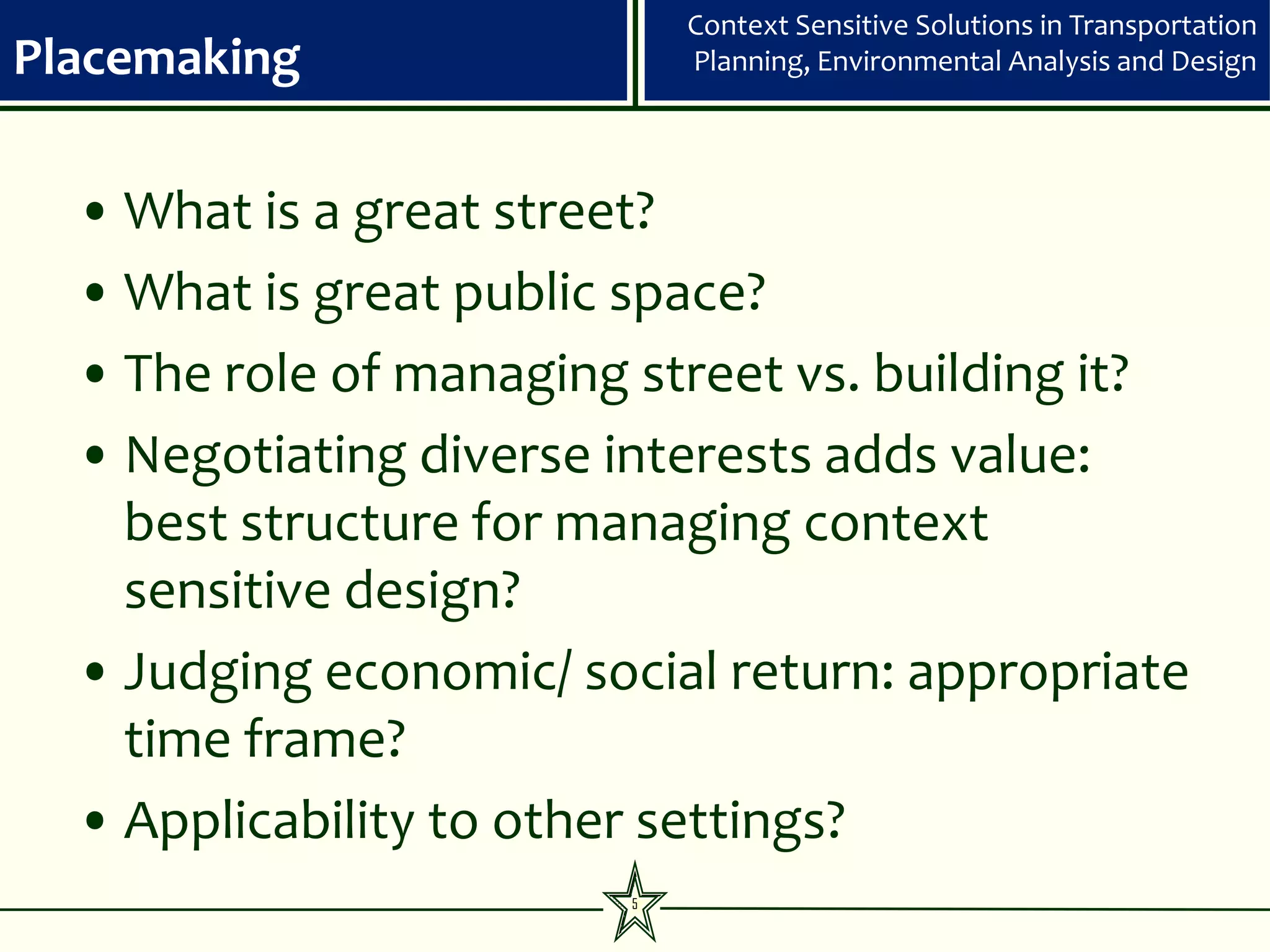 Placemaking

Context Sensitive Solutions in Transportation Planning, Environmental Analysis and Design

• What is a great street?
• What is great public space?
• The role of managing street vs. building it?
• Negotiating diverse interests adds value: best structure for managing context sensitive design?
• Judging economic/ social return: appropriate time frame?
• Applicability to other settings?

5